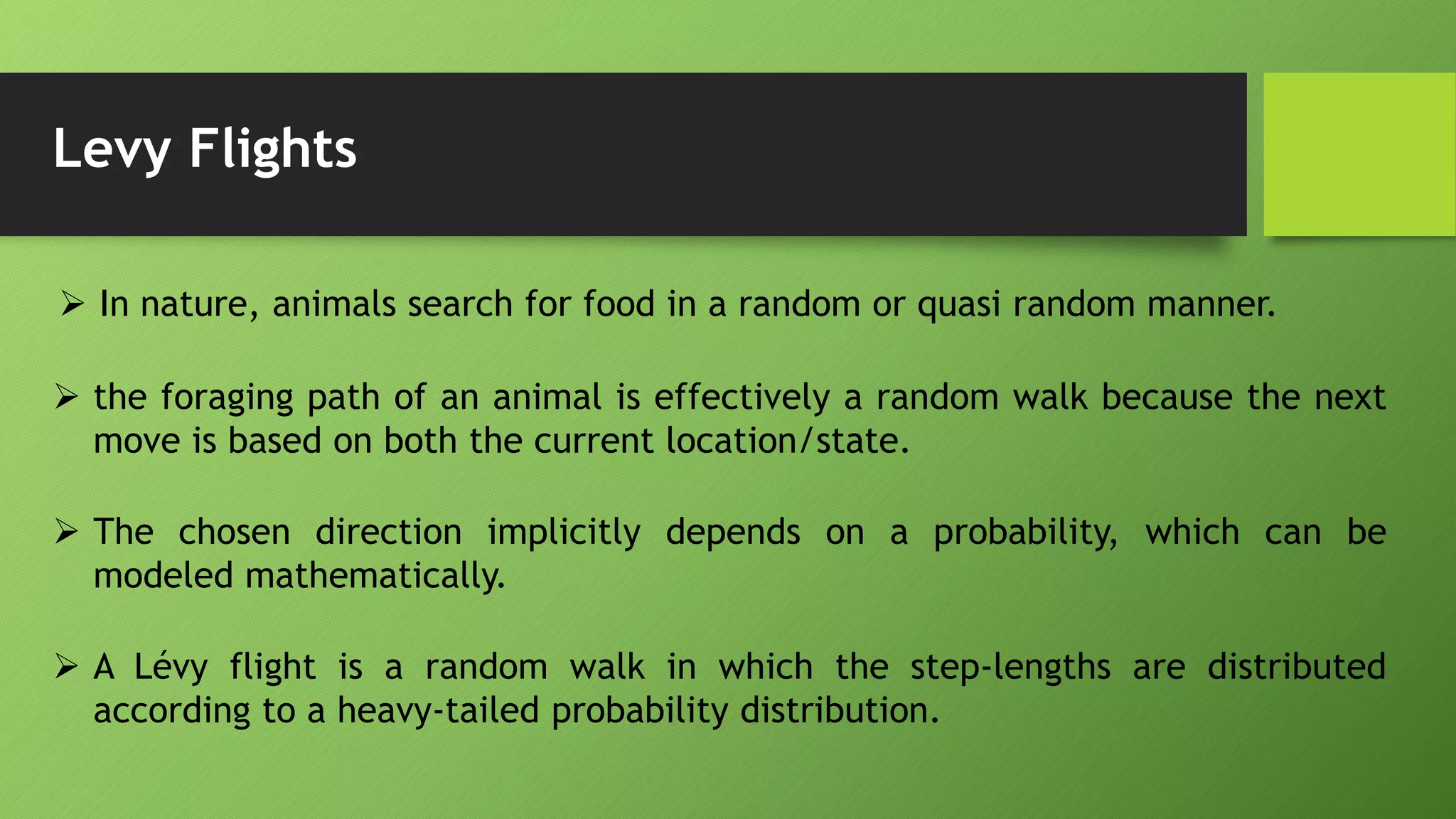 Levy Flights

➢ In nature, animals search for food in a random or quasi random manner.

➢ the foraging path of an animal is effectively a random walk because the next move is based on both the current location/state.

➢ The chosen direction implicitly depends on a probability, which can be modeled mathematically.

➢ A Lévy flight is a random walk in which the step-lengths are distributed according to a heavy-tailed probability distribution.